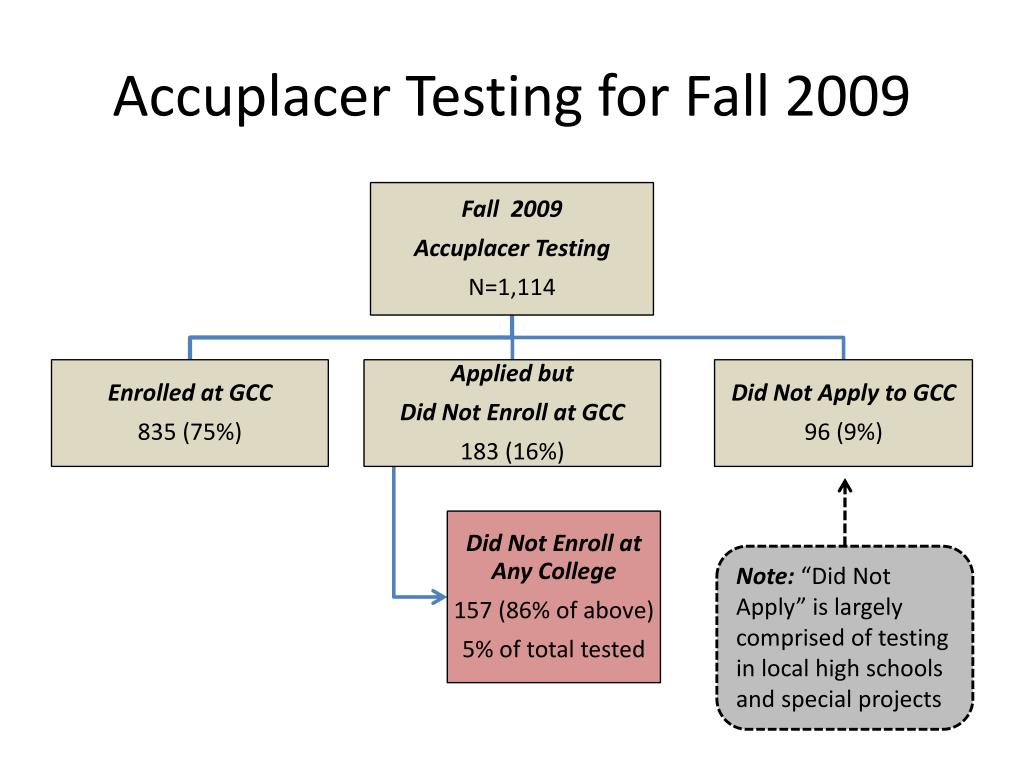 Accuplacer Testing for Fall 2009

Fall 2009
Accuplacer Testing
N=1,114

Enrolled at GCC
835 (75%)

Applied but
Did Not Enroll at GCC
183 (16%)

Did Not Apply to GCC
96 (9%)

Did Not Enroll at Any College
157 (86% of above)
5% of total tested

Note: “Did Not Apply” is largely comprised of testing in local high schools and special projects